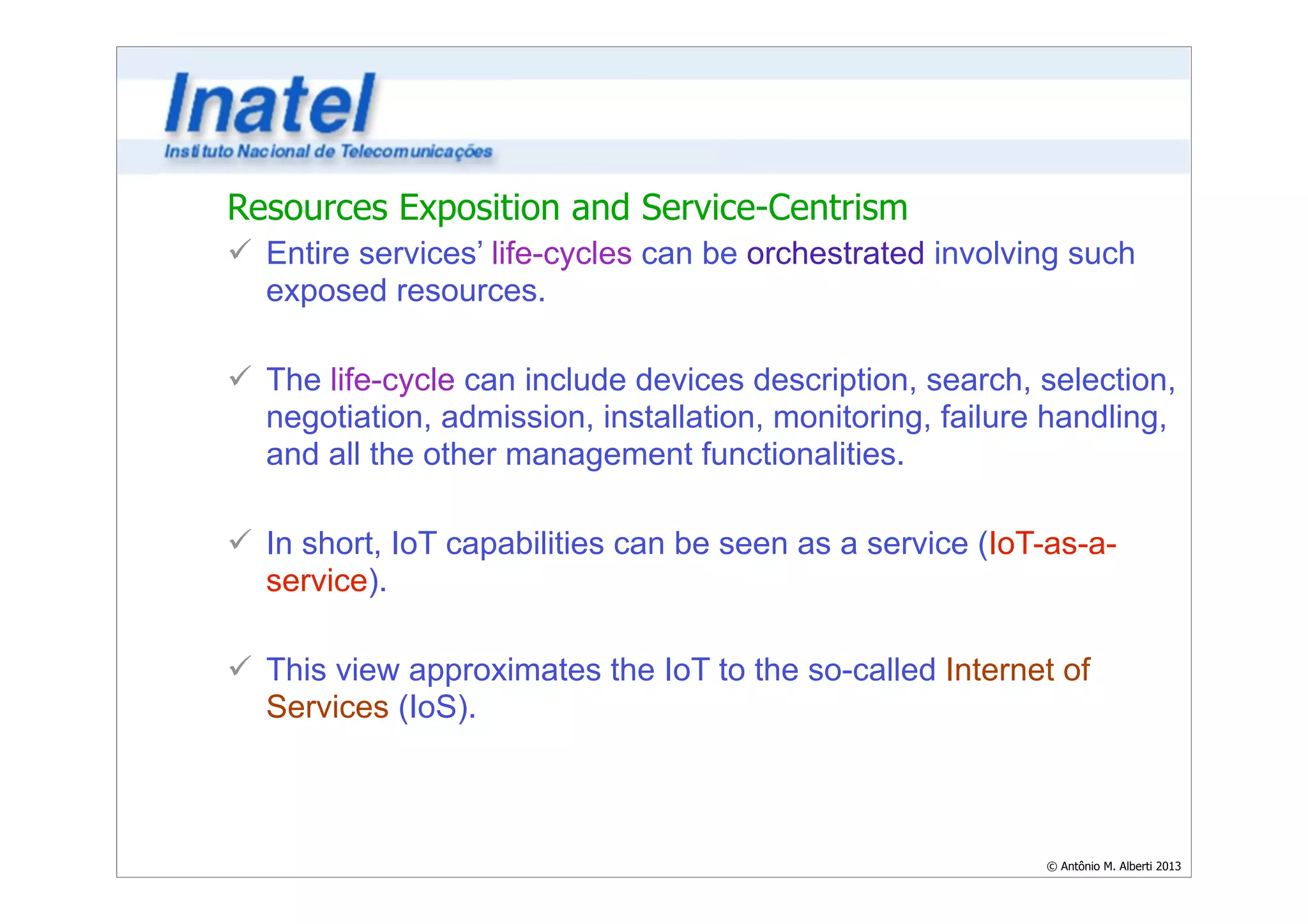 Inatel
Instituto Nacional de Telecomunicações

Resources Exposition and Service-Centrism

✓ Entire services' life-cycles can be orchestrated involving such exposed resources.

✓ The life-cycle can include devices description, search, selection, negotiation, admission, installation, monitoring, failure handling, and all the other management functionalities.

✓ In short, IoT capabilities can be seen as a service (IoT-as-a-service).

✓ This view approximates the IoT to the so-called Internet of Services (IoS).

© Antônio M. Alberti 2013